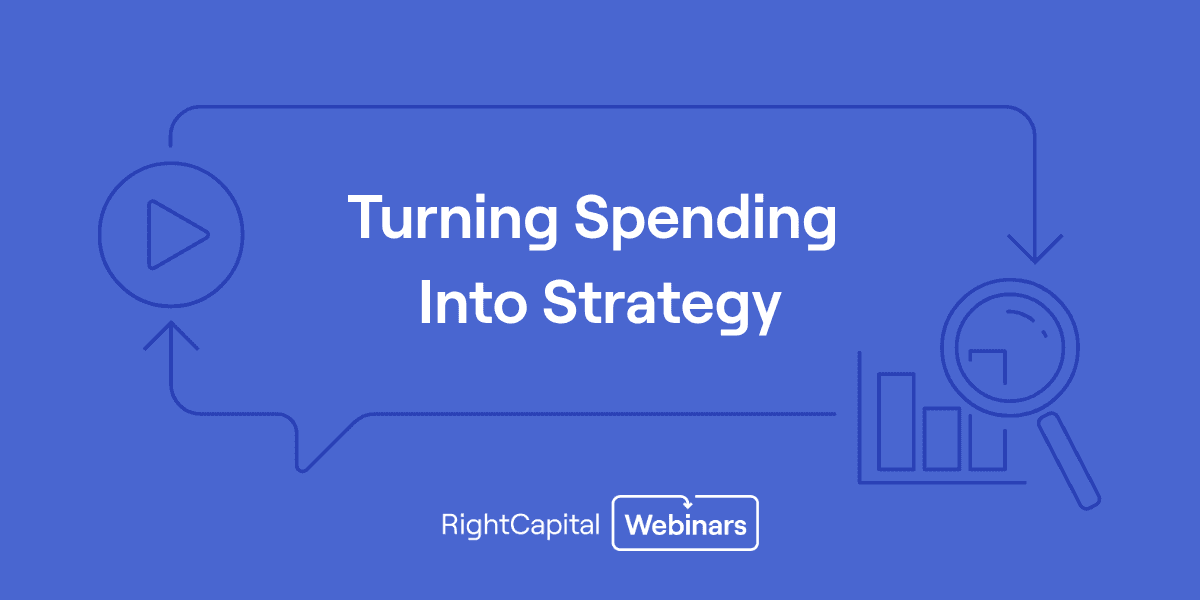 Turning Spending Into Strategy

RightCapital Webinars